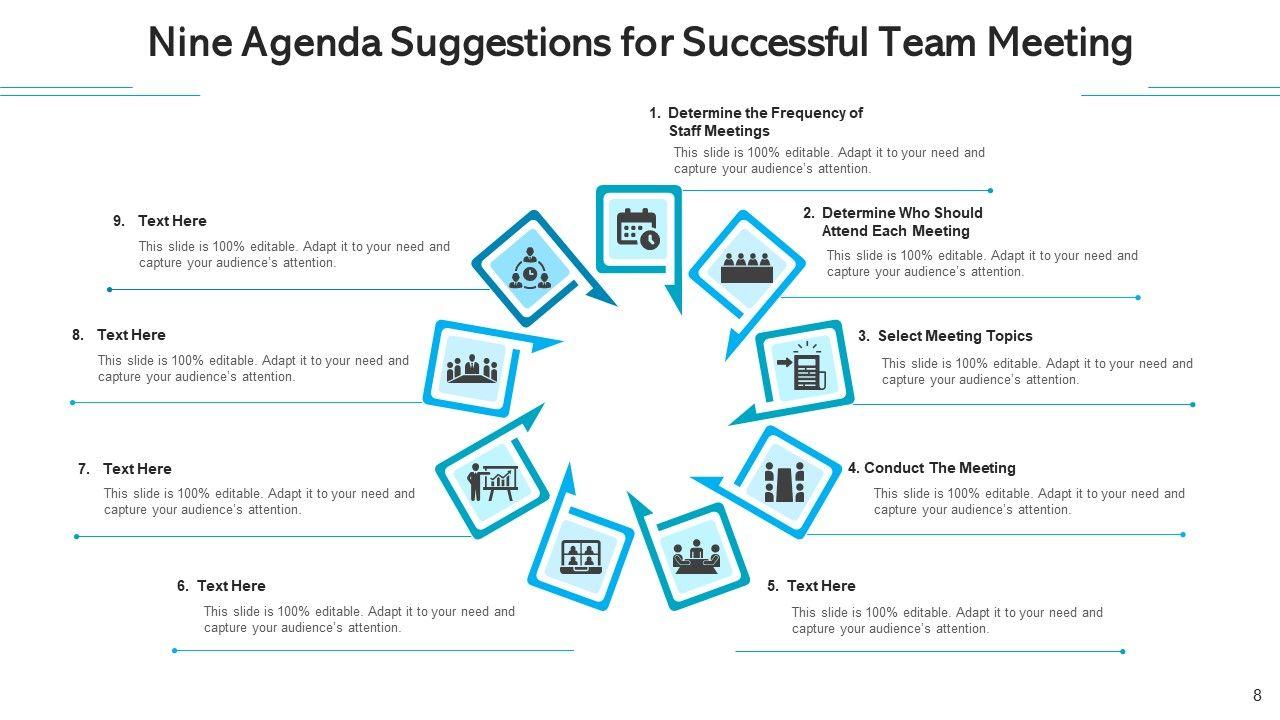 Nine Agenda Suggestions for Successful Team Meeting

1. Determine the Frequency of Staff Meetings
This slide is 100% editable. Adapt it to your need and capture your audience's attention.

2. Determine Who Should Attend Each Meeting
This slide is 100% editable. Adapt it to your need and capture your audience's attention.

3. Select Meeting Topics
This slide is 100% editable. Adapt it to your need and capture your audience's attention.

4. Conduct The Meeting
This slide is 100% editable. Adapt it to your need and capture your audience's attention.

5. Text Here
This slide is 100% editable. Adapt it to your need and capture your audience's attention.

6. Text Here
This slide is 100% editable. Adapt it to your need and capture your audience's attention.

7. Text Here
This slide is 100% editable. Adapt it to your need and capture your audience's attention.

8. Text Here
This slide is 100% editable. Adapt it to your need and capture your audience's attention.

9. Text Here
This slide is 100% editable. Adapt it to your need and capture your audience's attention.

8